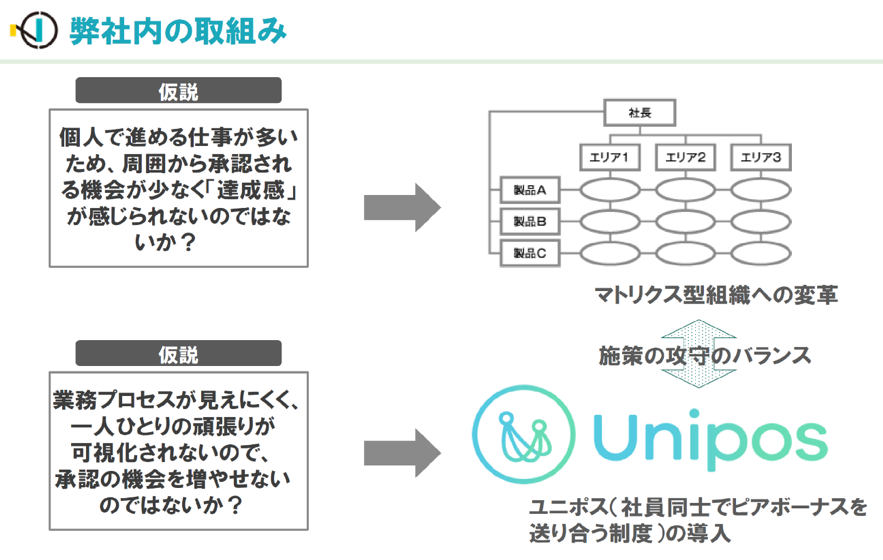 弊社内の取組み

仮説

個人で進める仕事が多いため、周囲から承認される機会が少なく「達成感」が感じられないのではないか？

社長

エリア1

エリア2

エリア3

製品A

製品B

製品C

マトリクス型組織への変革

施策の攻守のバランス

仮説

業務プロセスが見えにくく、一人ひとりの頑張りが可視化されないので、承認の機会を増やせないのではないか？

Unipos

ユニポス（社員同士でピアボーナスを送り合う制度）の導入